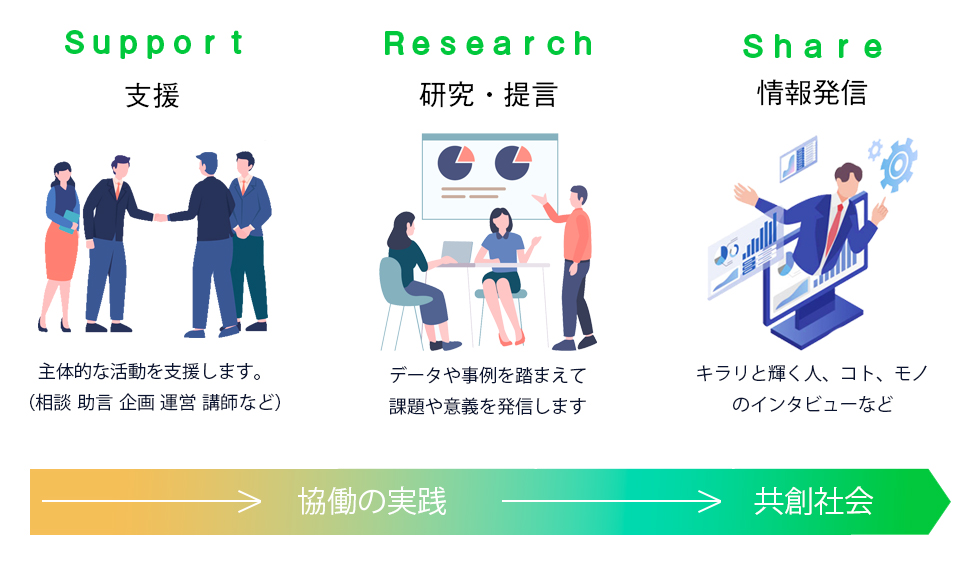 Support
支援

主体的な活動を支援します。
（相談 助言 企画 運営 講師など）

Research
研究・提言

データや事例を踏まえて
課題や意義を発信します

Share
情報発信

キラリと輝く人、コト、モノ
のインタビューなど

協働の実践

共創社会